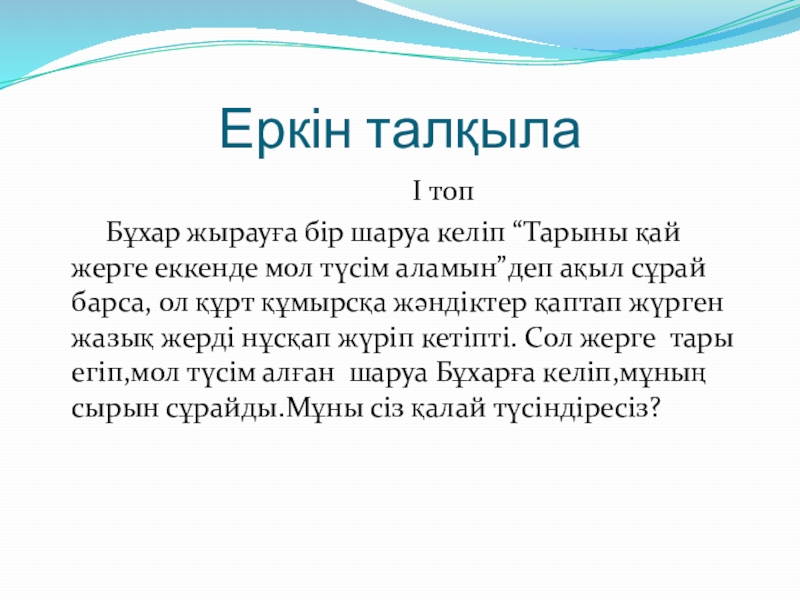 Еркін талқыла

І топ

Бұхар жырауға бір шаруа келіп “Тарыны қай жерге еккенде мол түсім аламын”деп ақыл сұрай барса, ол құрт құмырсқа жәндіктер қаптап жүрген жазық жерді нұсқап жүріп кетіпті. Сол жерге тары егіп,мол түсім алған шаруа Бұхарға келіп,мұның сырын сұрайды.Мұны сіз қалай түсіндіресіз?